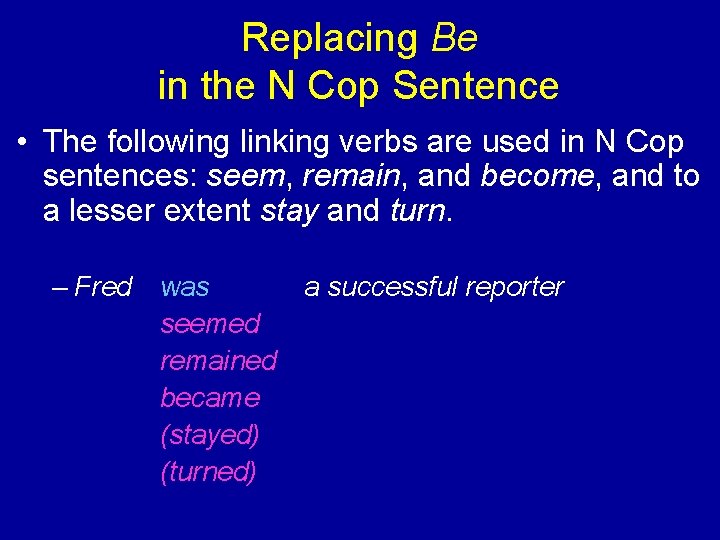 Replacing Be in the N Cop Sentence

• The following linking verbs are used in N Cop sentences: seem, remain, and become, and to a lesser extent stay and turn.

– Fred was a successful reporter
seemed
remained
became
(stayed)
(turned)